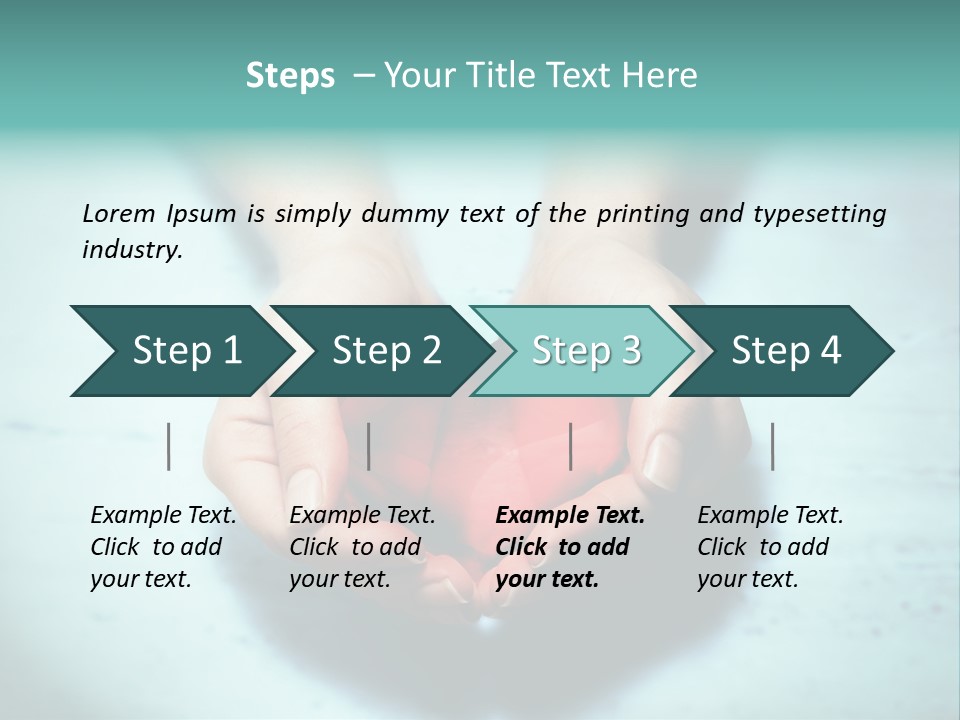 Steps – Your Title Text Here

Lorem Ipsum is simply dummy text of the printing and typesetting industry.

Step 1

Step 2

Step 3

Step 4

Example Text. Click to add your text.

Example Text. Click to add your text.

Example Text. Click to add your text.

Example Text. Click to add your text.